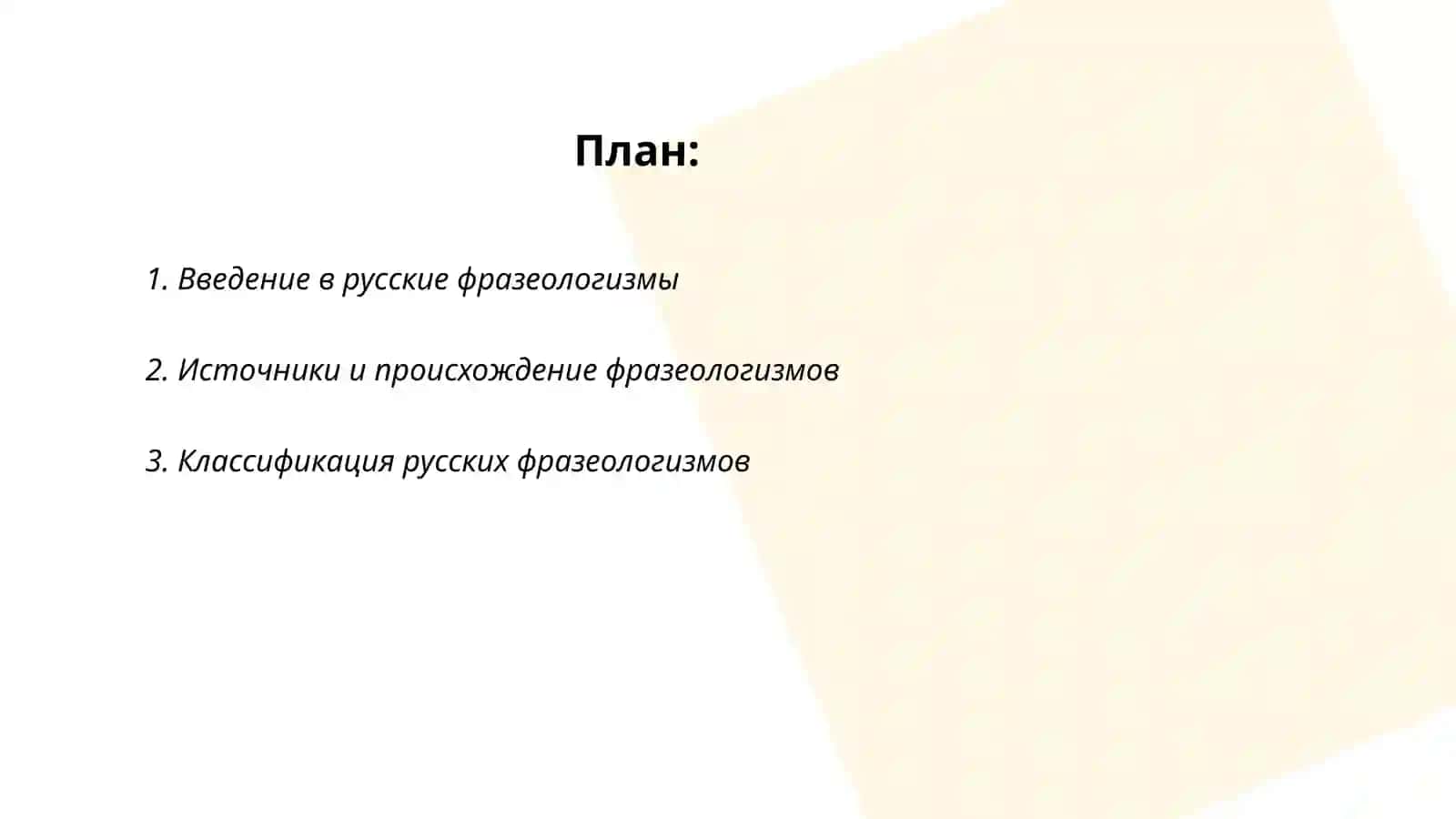 План:

1. Введение в русские фразеологизмы

2. Источники и происхождение фразеологизмов

3. Классификация русских фразеологизмов